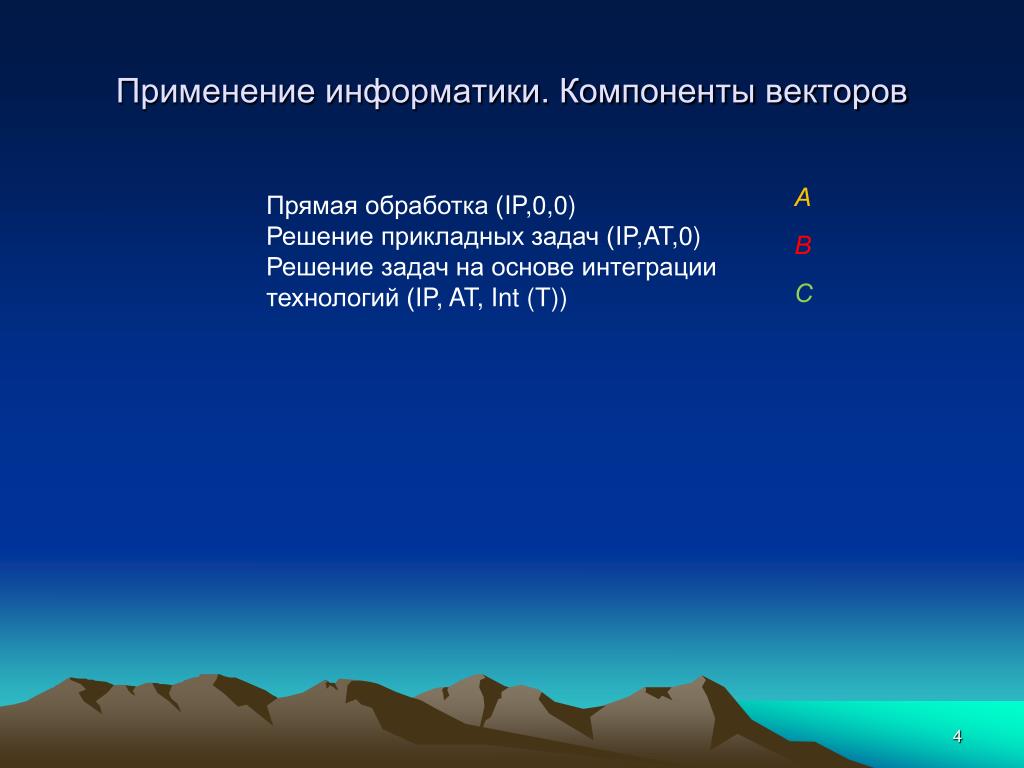 Применение информатики. Компоненты векторов

Прямая обработка (IP,0,0)
Решение прикладных задач (IP,AT,0)
Решение задач на основе интеграции технологий (IP, AT, Int (T))

A
B
C

4